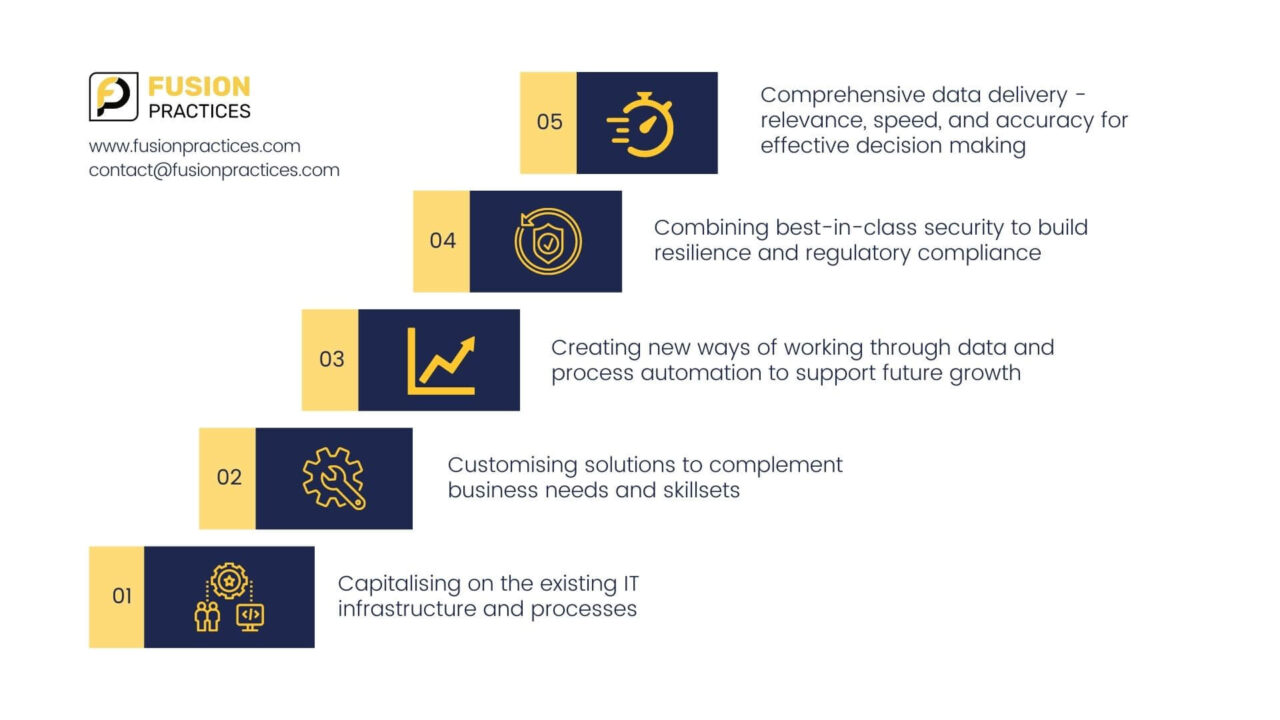 FUSION
PRACTICES

www.fusionpractices.com
contact@fusionpractices.com

05 Comprehensive data delivery - relevance, speed, and accuracy for effective decision making

04 Combining best-in-class security to build resilience and regulatory compliance

03 Creating new ways of working through data and process automation to support future growth

02 Customising solutions to complement business needs and skillsets

01 Capitalising on the existing IT infrastructure and processes